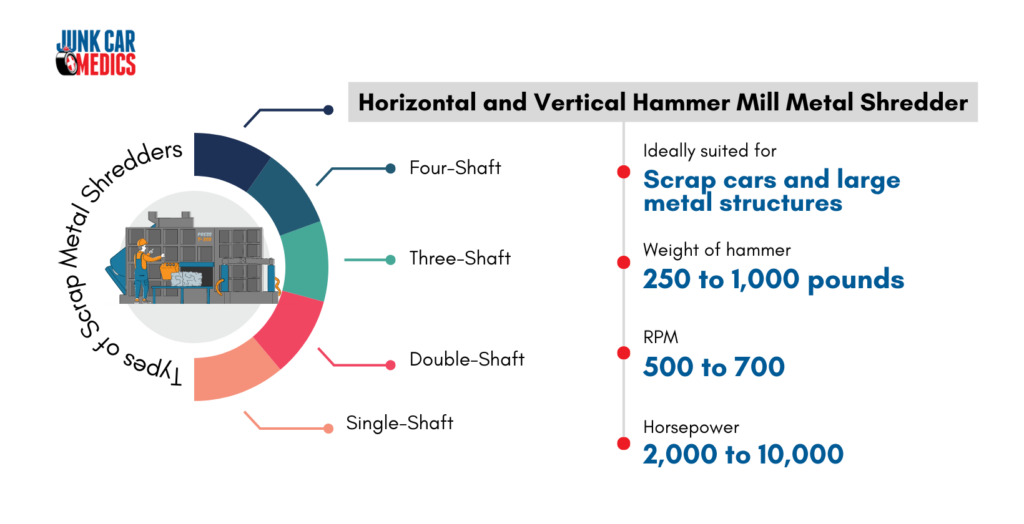 JUNK CAR MEDICS

Types of Scrap Metal Shredders

Horizontal and Vertical Hammer Mill Metal Shredder

Four-Shaft

Three-Shaft

Double-Shaft

Single-Shaft

Ideally suited for
Scrap cars and large metal structures

Weight of hammer
250 to 1,000 pounds

RPM
500 to 700

Horsepower
2,000 to 10,000